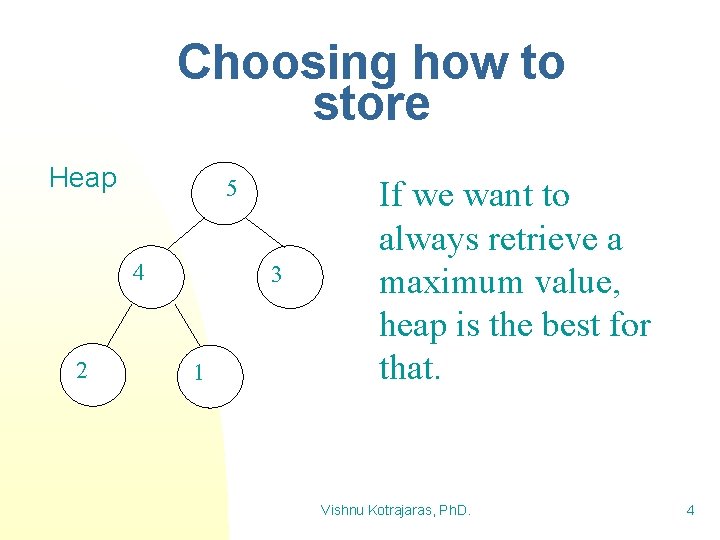 Choosing how to store

Heap

5

4

3

2

1

If we want to always retrieve a maximum value, heap is the best for that.

Vishnu Kotrajaras, PhD.

4